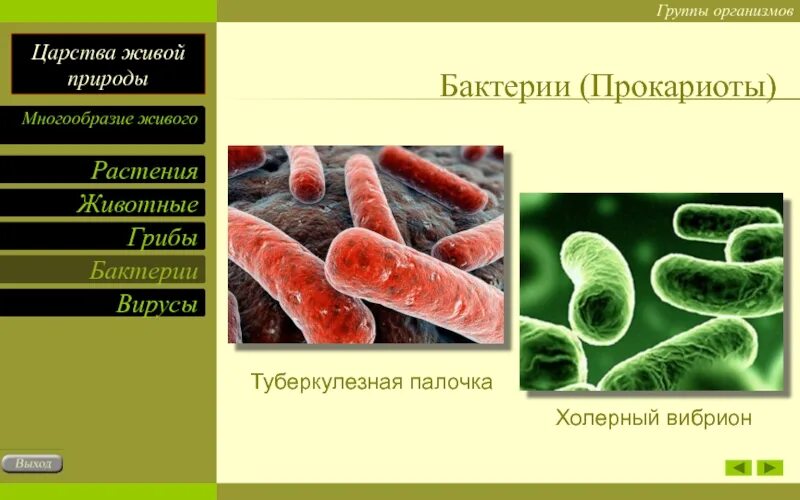 Группы организмов

Царства живой природы

Многообразие живого

Растения

Животные

Грибы

Бактерии

Вирусы

Выход

Бактерии (Прокариоты)

Туберкулезная палочка

Холерный вибрион